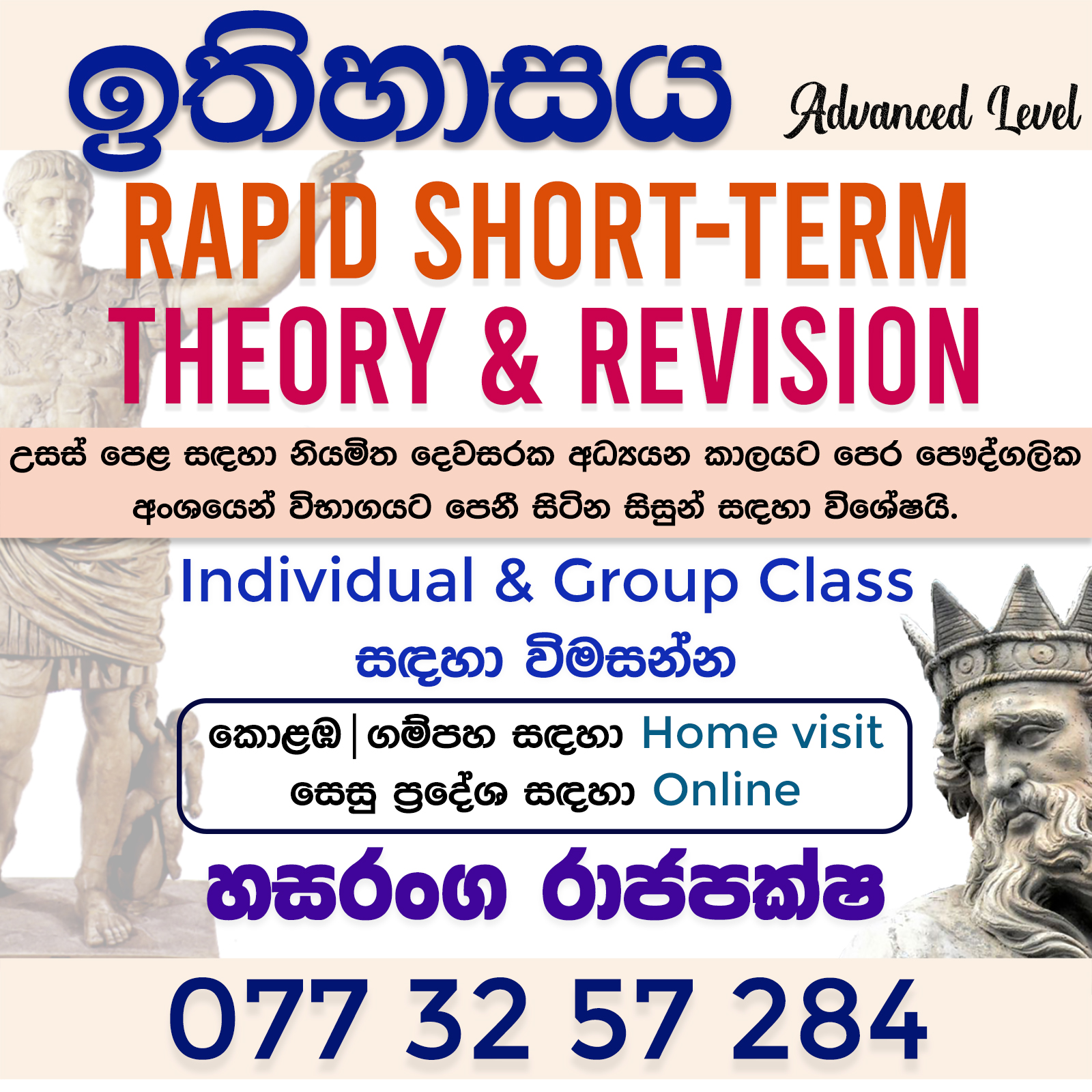 ඉතිහාසය Advanced Level

RAPID SHORT-TERM THEORY & REVISION

උසස් පෙළ සඳහා නියමිත දෙවසරක අධ්‍යයන කාලයට පෙර පෞද්ගලික අංශයෙන් විභාගයට පෙනී සිටින සිසුන් සඳහා විශේෂයි.

Individual & Group Class

සඳහා විමසන්න

කොළඹ | ගම්පහ සඳහා Home visit
සෙසු ප්‍රදේශ සඳහා Online

හසරංග රාජපක්ෂ

077 32 57 284